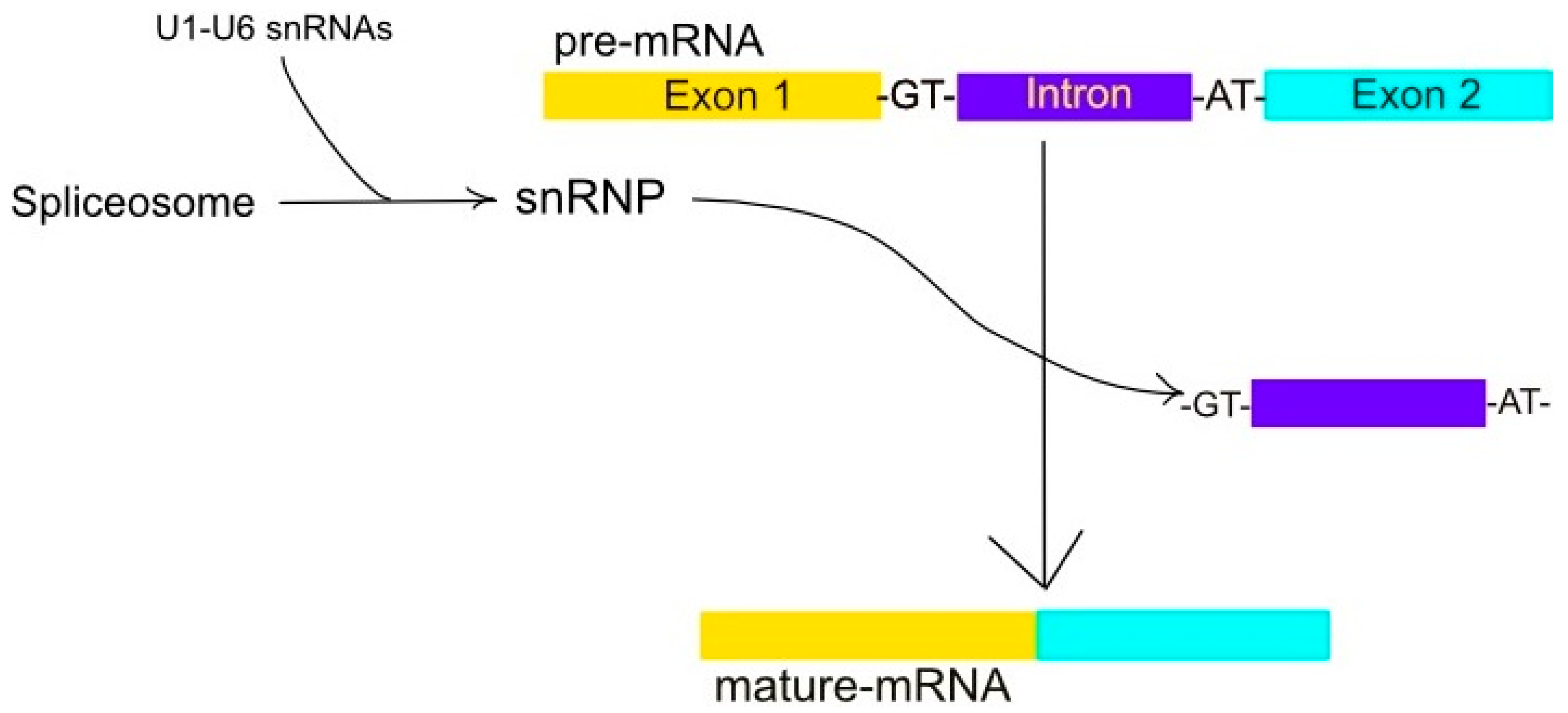 U1-U6 snRNAs

pre-mRNA

Exon 1 -GT- Intron -AT- Exon 2

Spliceosome

snRNP

-GT- -AT-

mature-mRNA